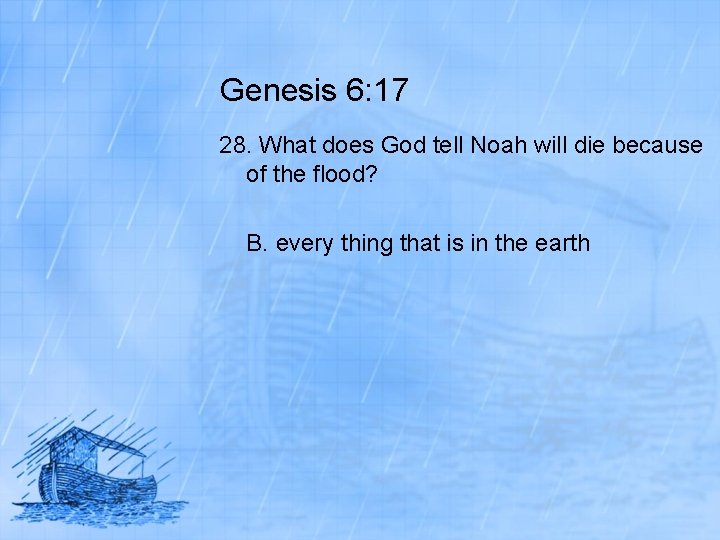 Genesis 6:17

28. What does God tell Noah will die because of the flood?

B. every thing that is in the earth